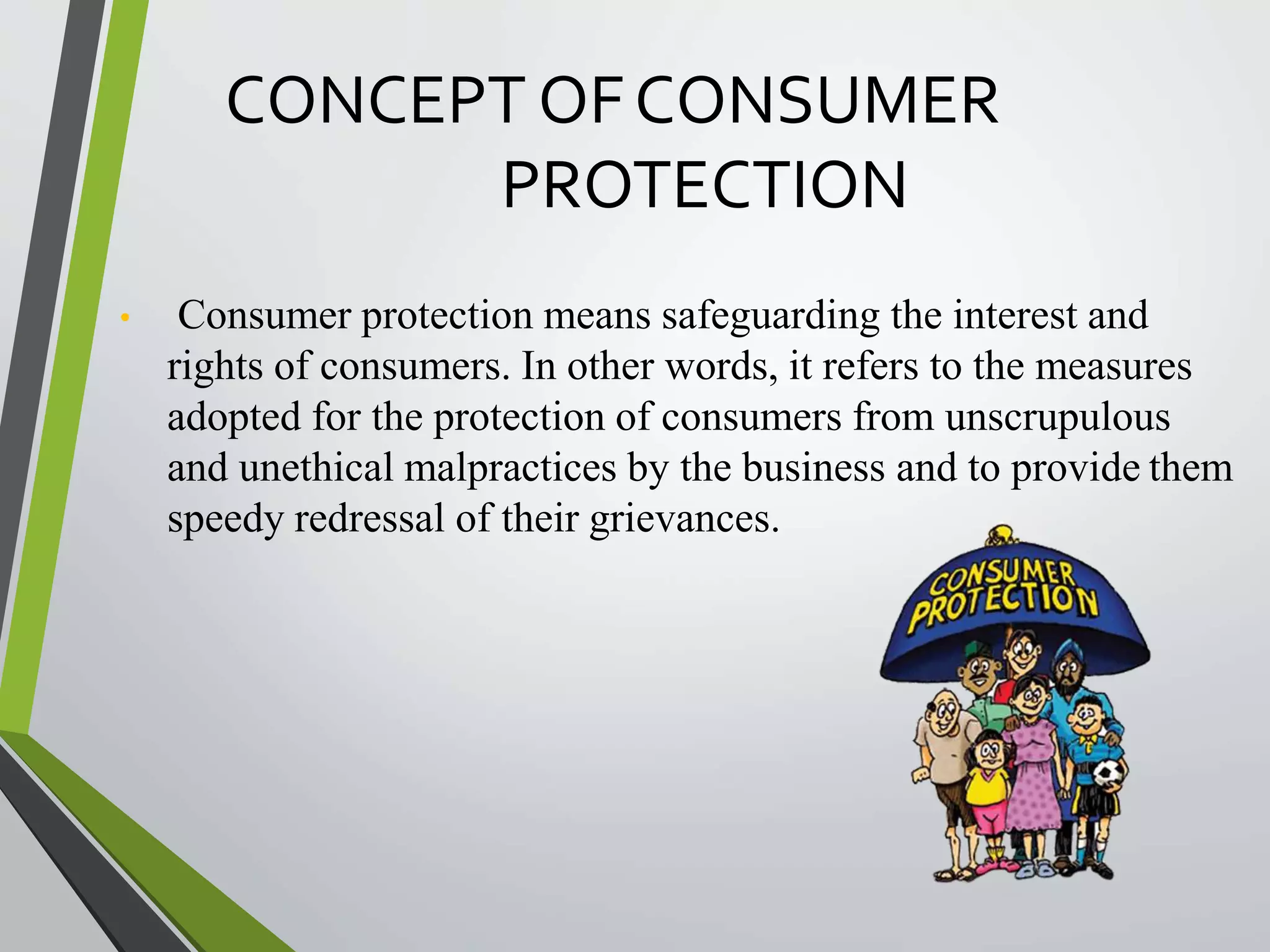 CONCEPT OF CONSUMER PROTECTION

• Consumer protection means safeguarding the interest and rights of consumers. In other words, it refers to the measures adopted for the protection of consumers from unscrupulous and unethical malpractices by the business and to provide them speedy redressal of their grievances.

CONSUMER PROTECTION